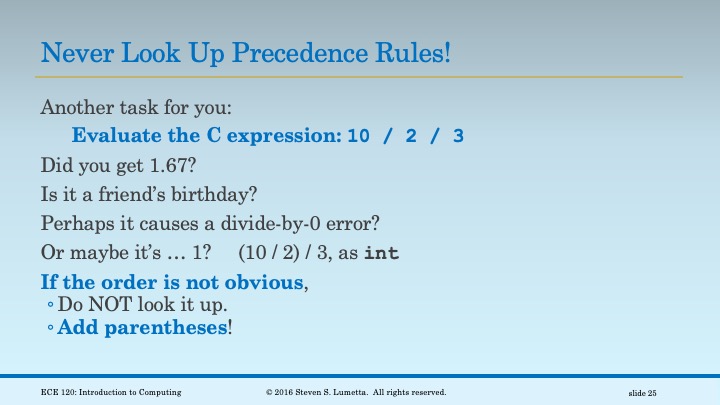 Never Look Up Precedence Rules!

Another task for you:

Evaluate the C expression: 10 / 2 / 3

Did you get 1.67?

Is it a friend's birthday?

Perhaps it causes a divide-by-0 error?

Or maybe it's … 1?     (10 / 2) / 3, as int

If the order is not obvious,

◦ Do NOT look it up.

◦ Add parentheses!

ECE 120: Introduction to Computing     © 2016 Steven S. Lumetta. All rights reserved.     slide 25